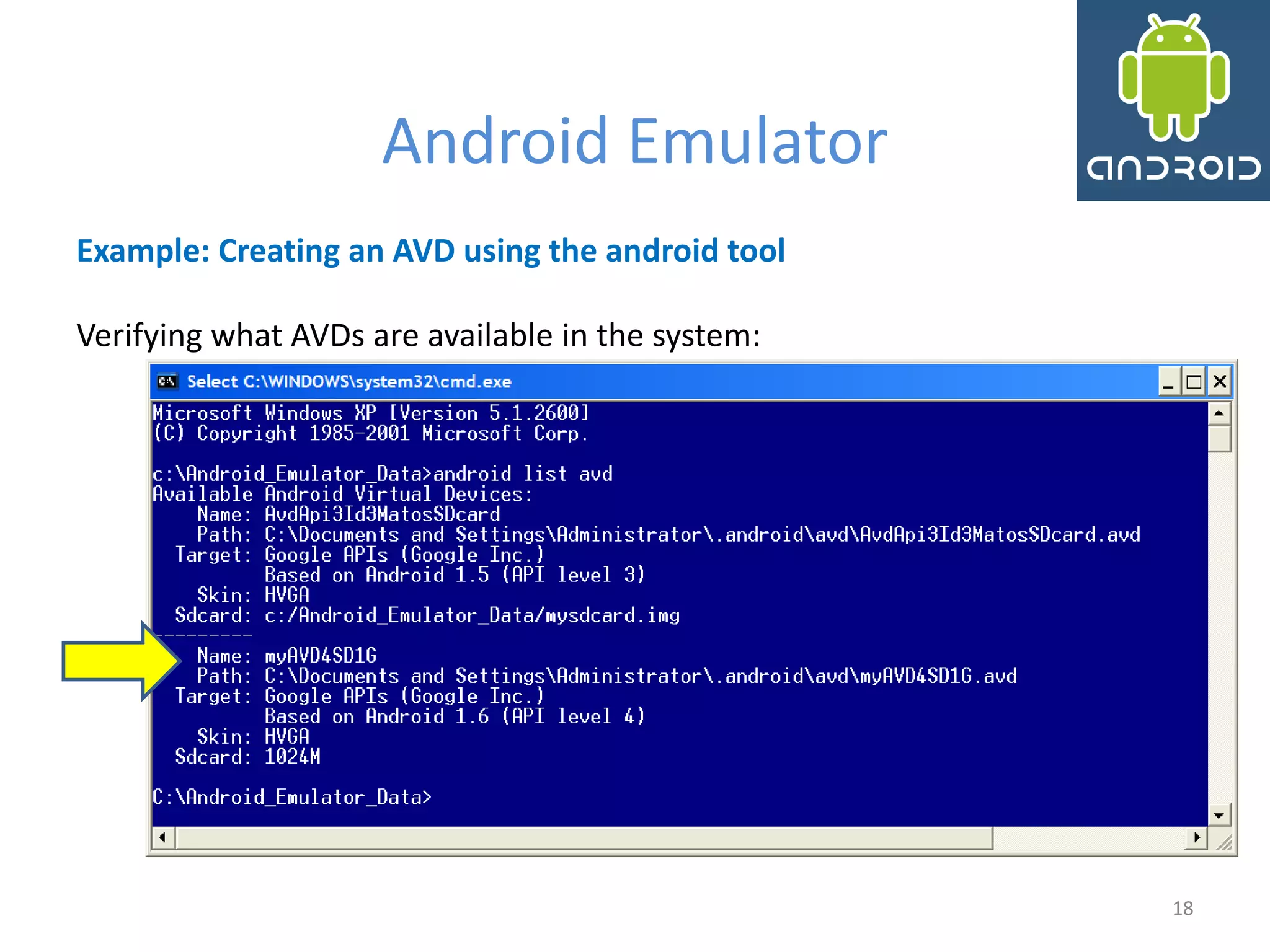 Android Emulator

ANDROID

Example: Creating an AVD using the android tool

Verifying what AVDs are available in the system:

Select C:\WINDOWS\system32\cmd.exe

Microsoft Windows XP [Version 5.1.2600]
(C) Copyright 1985-2001 Microsoft Corp.

c:\Android_Emulator_Data>android list avd
Available Android Virtual Devices:
    Name: AvdApi3Id3MatosSDcard
    Path: C:\Documents and Settings\Administrator\.android\avd\AvdApi3Id3MatosSDcard.avd
  Target: Google APIs (Google Inc.)
          Based on Android 1.5 (API level 3)
    Skin: HVGA
  Sdcard: c:/Android_Emulator_Data/mysdcard.img
---------
    Name: myAVD4SD1G
    Path: C:\Documents and Settings\Administrator\.android\avd\myAVD4SD1G.avd
  Target: Google APIs (Google Inc.)
          Based on Android 1.6 (API level 4)
    Skin: HVGA
  Sdcard: 1024M

C:\Android_Emulator_Data>

18